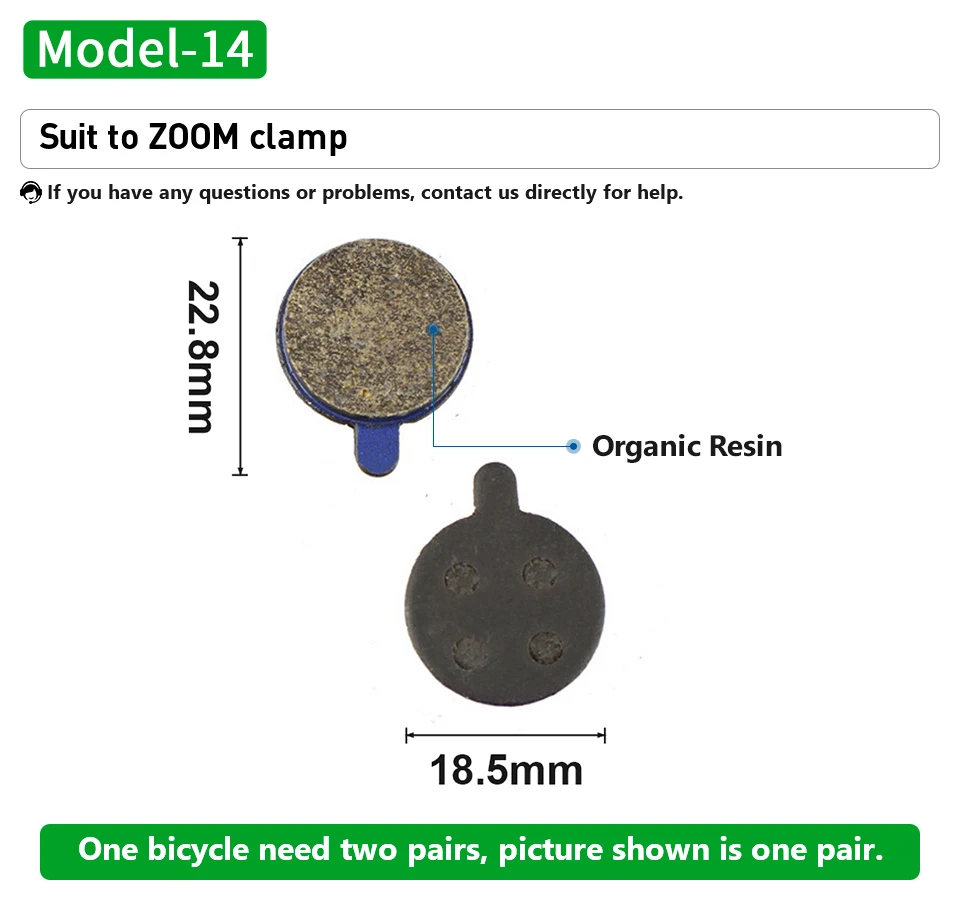 Model-14

Suit to ZOOM clamp

If you have any questions or problems, contact us directly for help.

22.8mm

Organic Resin

18.5mm

One bicycle need two pairs, picture shown is one pair.